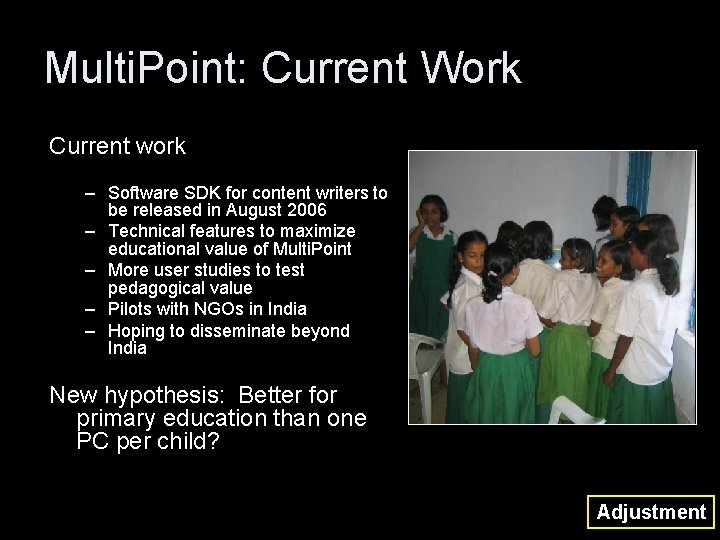 MultiPoint: Current Work

Current work

– Software SDK for content writers to be released in August 2006
– Technical features to maximize educational value of MultiPoint
– More user studies to test pedagogical value
– Pilots with NGOs in India
– Hoping to disseminate beyond India

New hypothesis: Better for primary education than one PC per child?

Adjustment